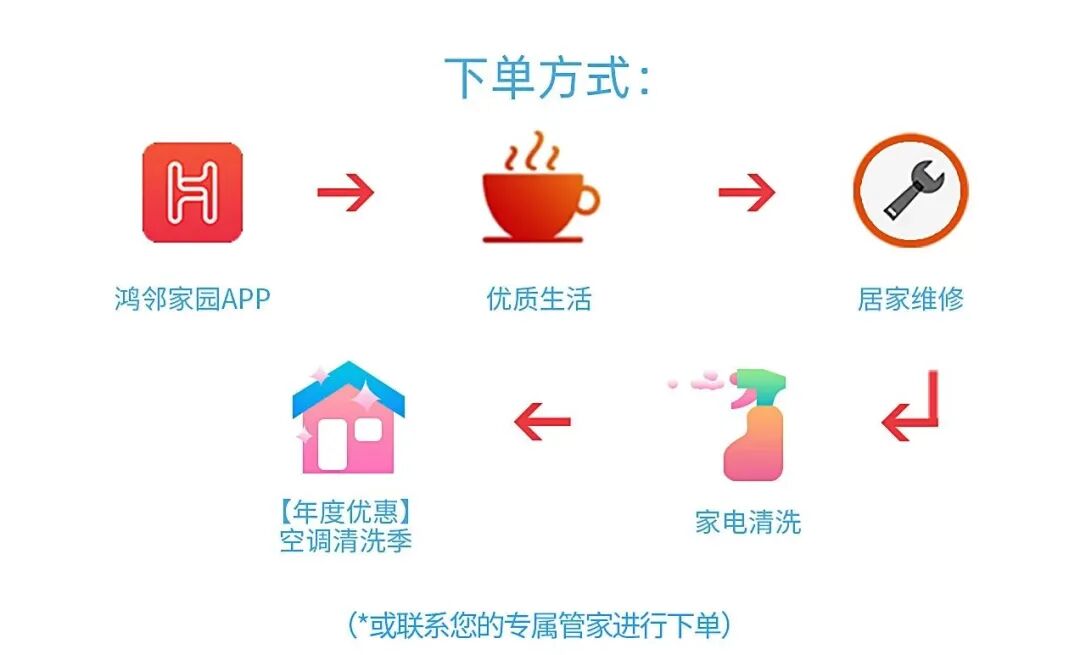 下单方式：

鸿邻家园APP

优质生活

居家维修

家电清洗

【年度优惠】
空调清洗季

（*或联系您的专属管家进行下单）